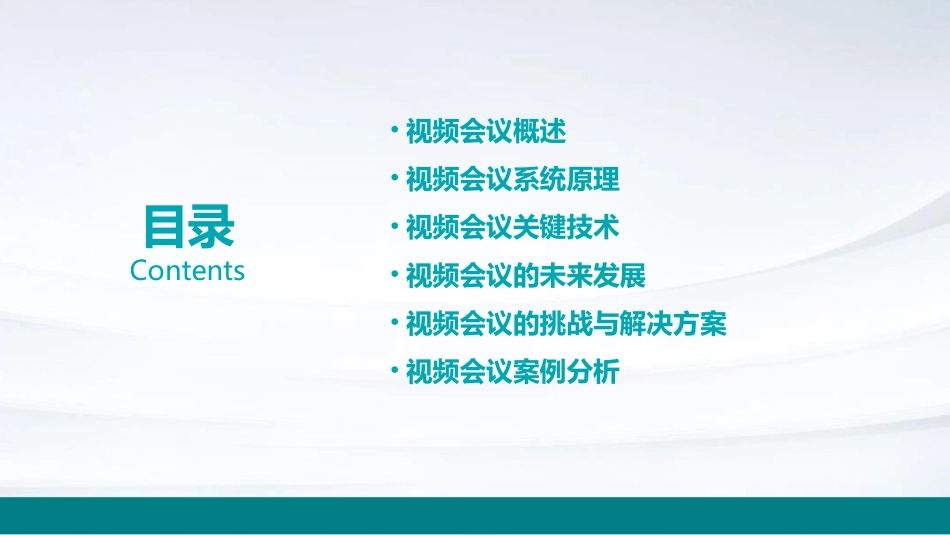 目录
Contents

• 视频会议概述
• 视频会议系统原理
• 视频会议关键技术
• 视频会议的未来发展
• 视频会议的挑战与解决方案
• 视频会议案例分析